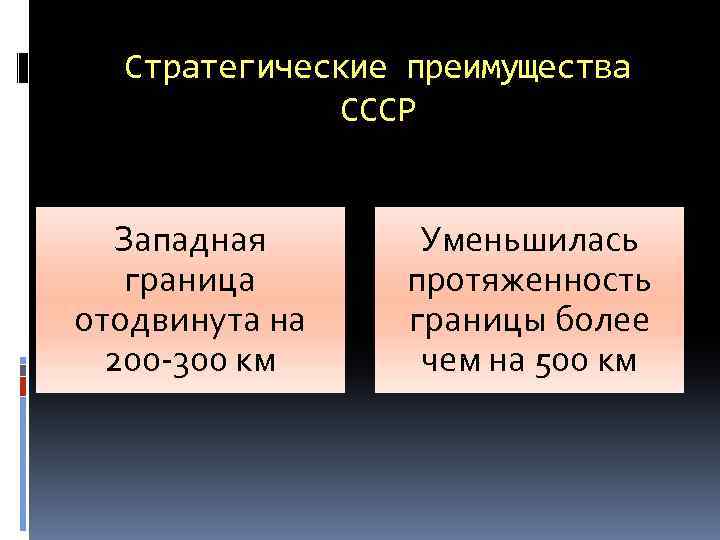 Стратегические преимущества СССР

Западная граница отодвинута на 200-300 км

Уменьшилась протяженность границы более чем на 500 км